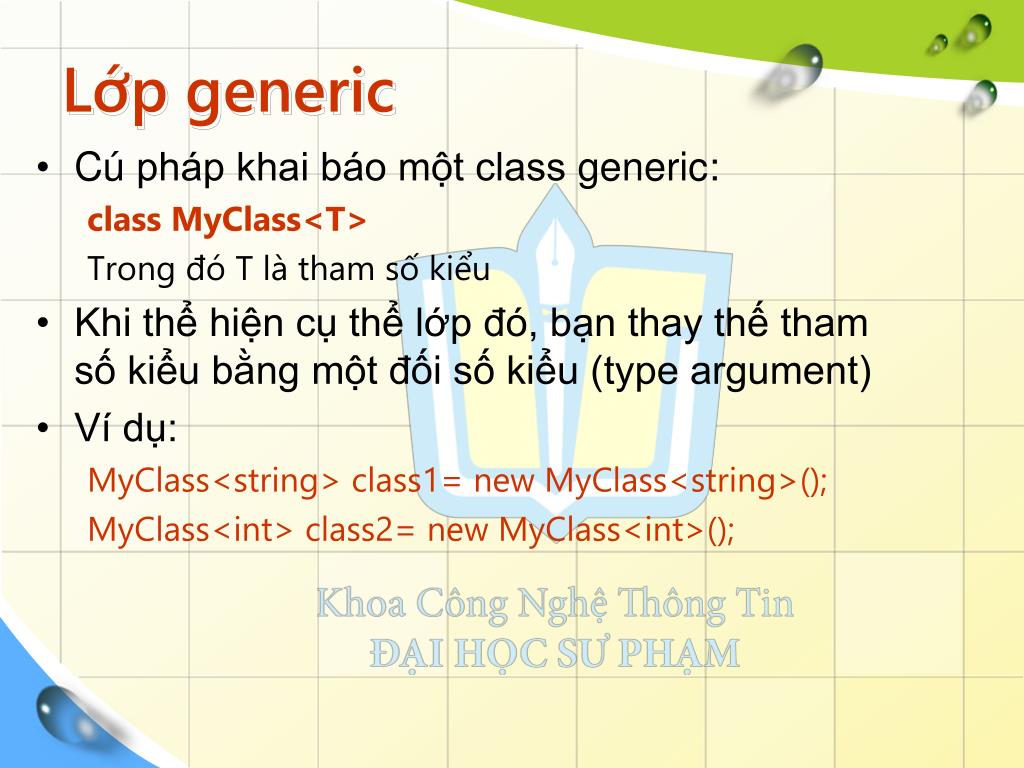 Lớp generic

• Cú pháp khai báo một class generic:

class MyClass<T>

Trong đó T là tham số kiểu

• Khi thể hiện cụ thể lớp đó, bạn thay thế tham số kiểu bằng một đối số kiểu (type argument)

• Ví dụ:

MyClass<string> class1= new MyClass<string>();

MyClass<int> class2= new MyClass<int>();

Khoa Công Nghệ Thông Tin
ĐẠI HỌC SƯ PHẠM